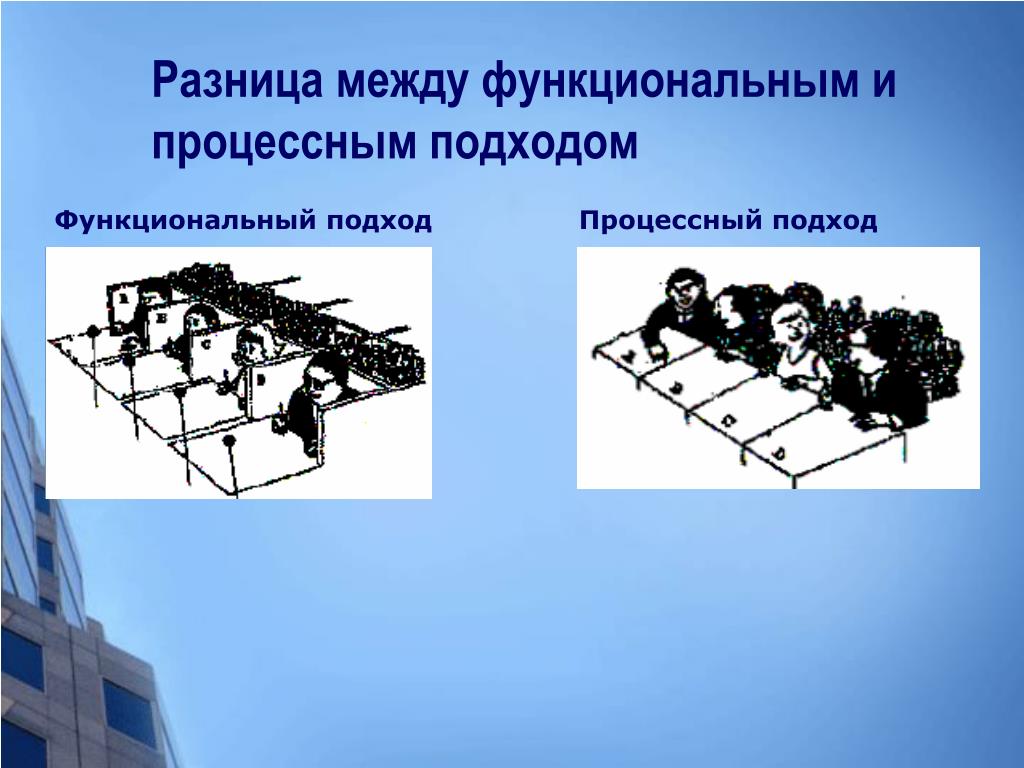 Разница между функциональным и процессным подходом

Функциональный подход

Процессный подход